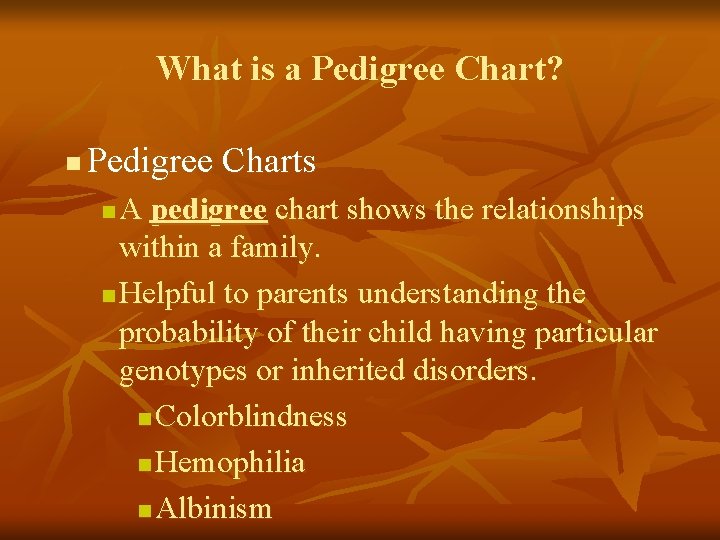 What is a Pedigree Chart?

Pedigree Charts

A pedigree chart shows the relationships within a family.

Helpful to parents understanding the probability of their child having particular genotypes or inherited disorders.

Colorblindness

Hemophilia

Albinism